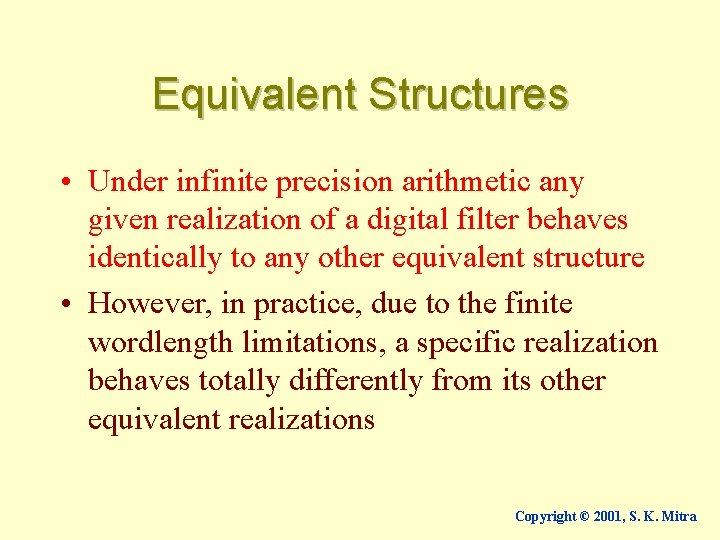 Equivalent Structures

• Under infinite precision arithmetic any given realization of a digital filter behaves identically to any other equivalent structure

• However, in practice, due to the finite wordlength limitations, a specific realization behaves totally differently from its other equivalent realizations

Copyright © 2001, S. K. Mitra